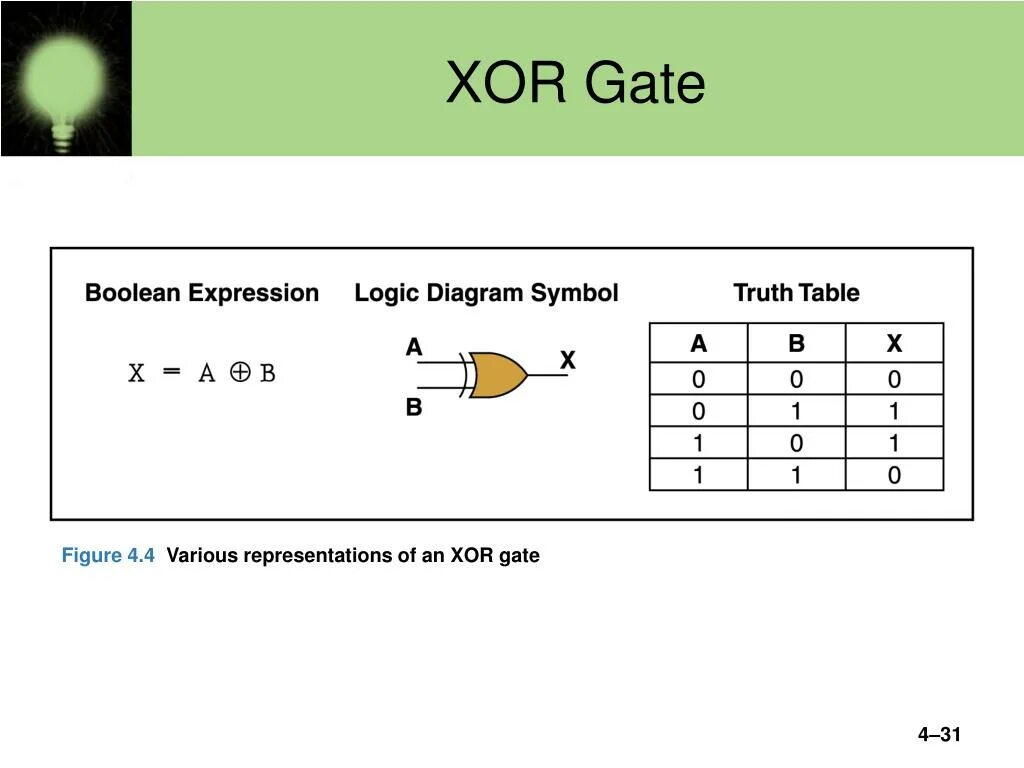 XOR Gate

Boolean Expression

$X = A \oplus B$

Logic Diagram Symbol

A

B

X

Truth Table

| A | B | X |
|---|---|---|
| 0 | 0 | 0 |
| 0 | 1 | 1 |
| 1 | 0 | 1 |
| 1 | 1 | 0 |

Figure 4.4 Various representations of an XOR gate

4–31